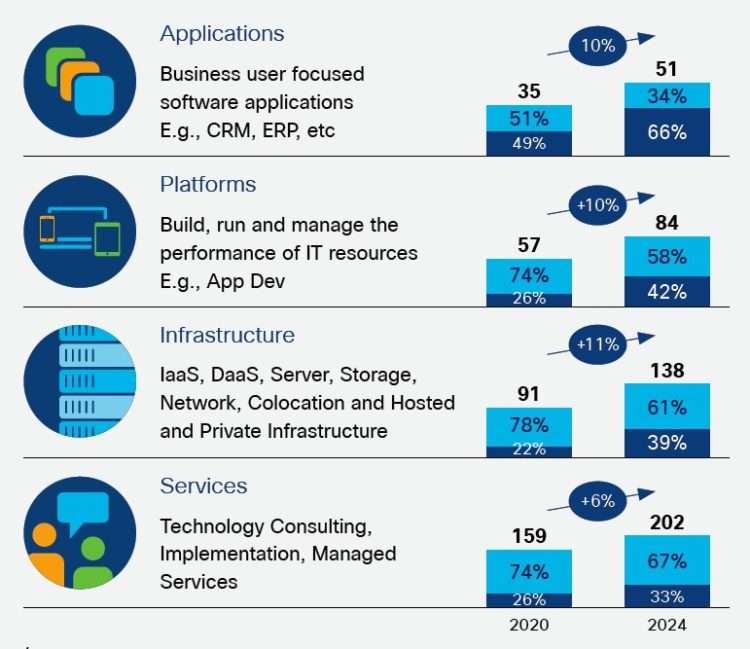 Applications

Business user focused software applications E.g., CRM, ERP, etc

10%

35
51%
49%

51
34%
66%

Platforms

Build, run and manage the performance of IT resources E.g., App Dev

+10%

57
74%
26%

84
58%
42%

Infrastructure

IaaS, DaaS, Server, Storage, Network, Colocation and Hosted and Private Infrastructure

+11%

91
78%
22%

138
61%
39%

Services

Technology Consulting, Implementation, Managed Services

+6%

159
74%
26%

202
67%
33%

2020 2024